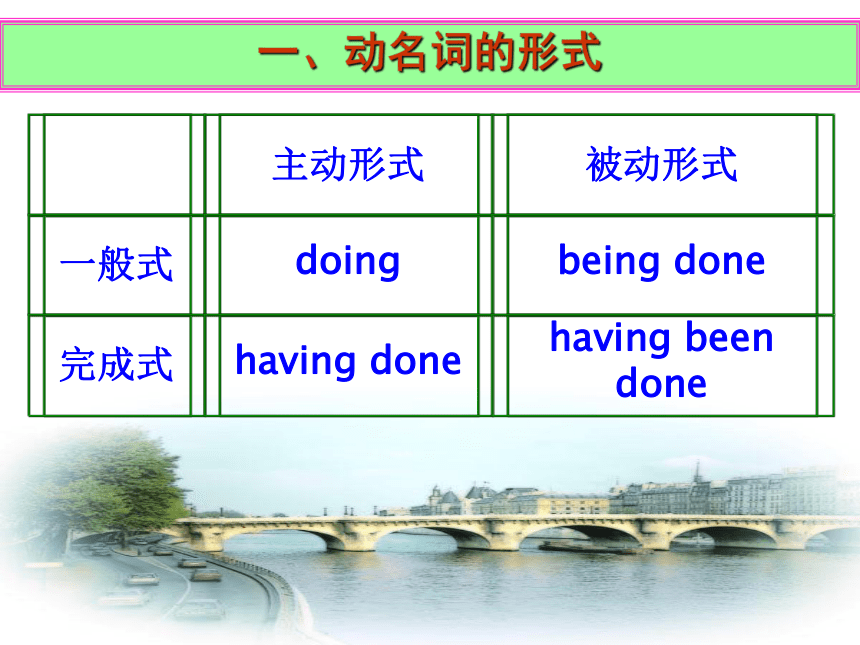 一、动名词的形式

| | 主动形式 | 被动形式 |
|---|---|---|
| 一般式 | doing | being done |
| 完成式 | having done | having been done |